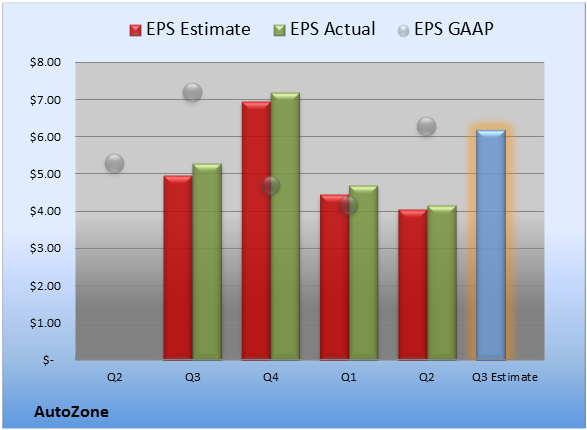 EPS Estimate
EPS Actual
EPS GAAP

$8.00
$7.00
$6.00
$5.00
$4.00
$3.00
$2.00
$1.00
$-

Q2
Q3
Q4
Q1
Q2
Q3 Estimate

AutoZone